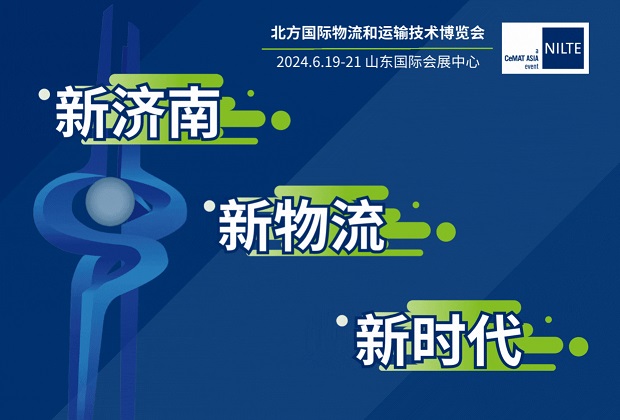 北方国际物流和运输技术博览会
2024.6.19-21 山东国际会展中心

a CeMAT ASIA event
NILTE

新济南

新物流

新时代